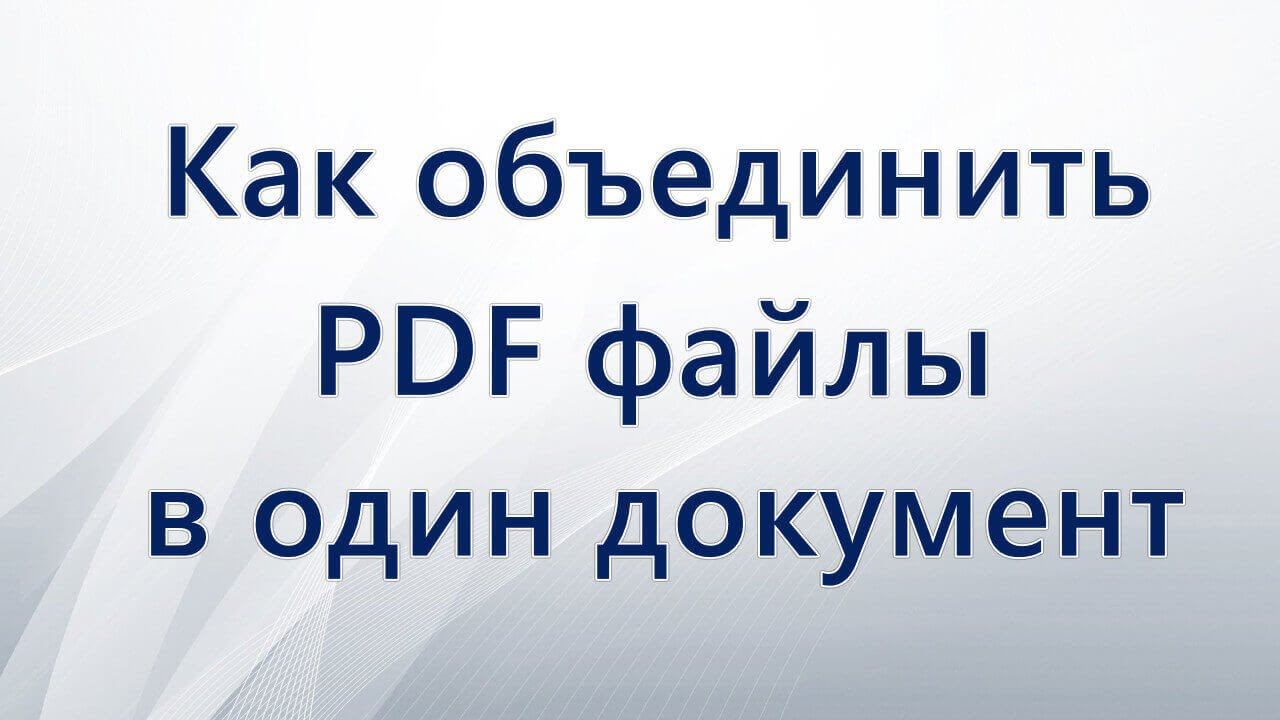 Как объединить PDF файлы в один документ